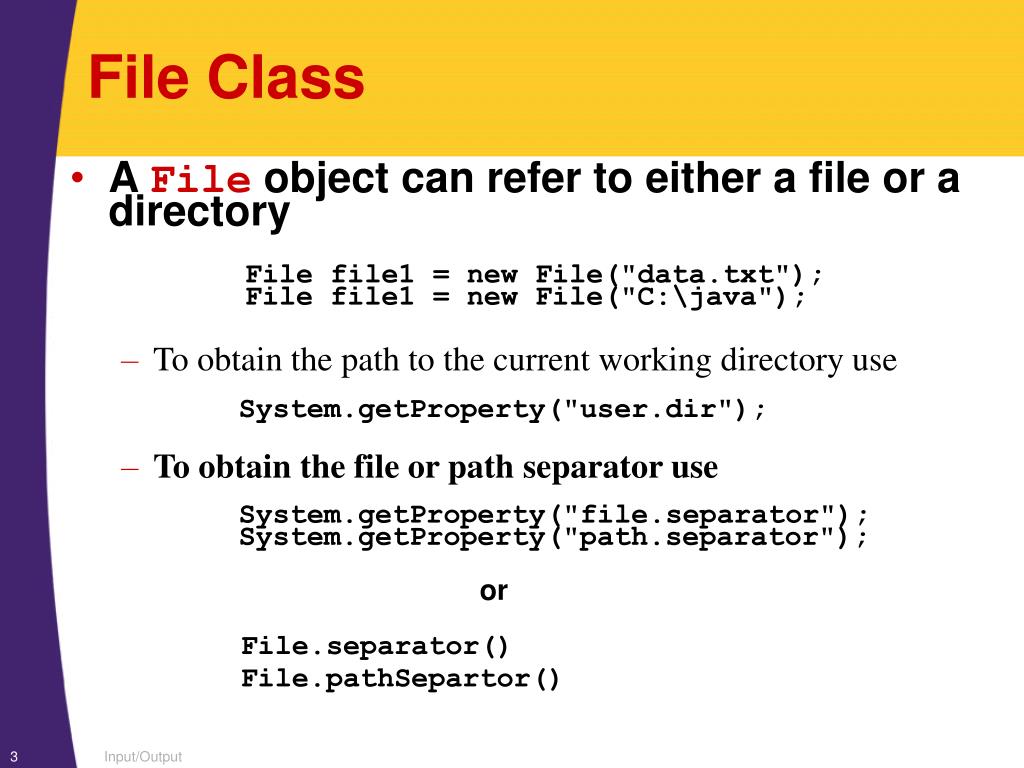 File Class

• A File object can refer to either a file or a directory

File file1 = new File("data.txt");
File file1 = new File("C:\java");

– To obtain the path to the current working directory use

System.getProperty("user.dir");

– To obtain the file or path separator use

System.getProperty("file.separator");
System.getProperty("path.separator");

or

File.separator()
File.pathSepartor()

3

Input/Output